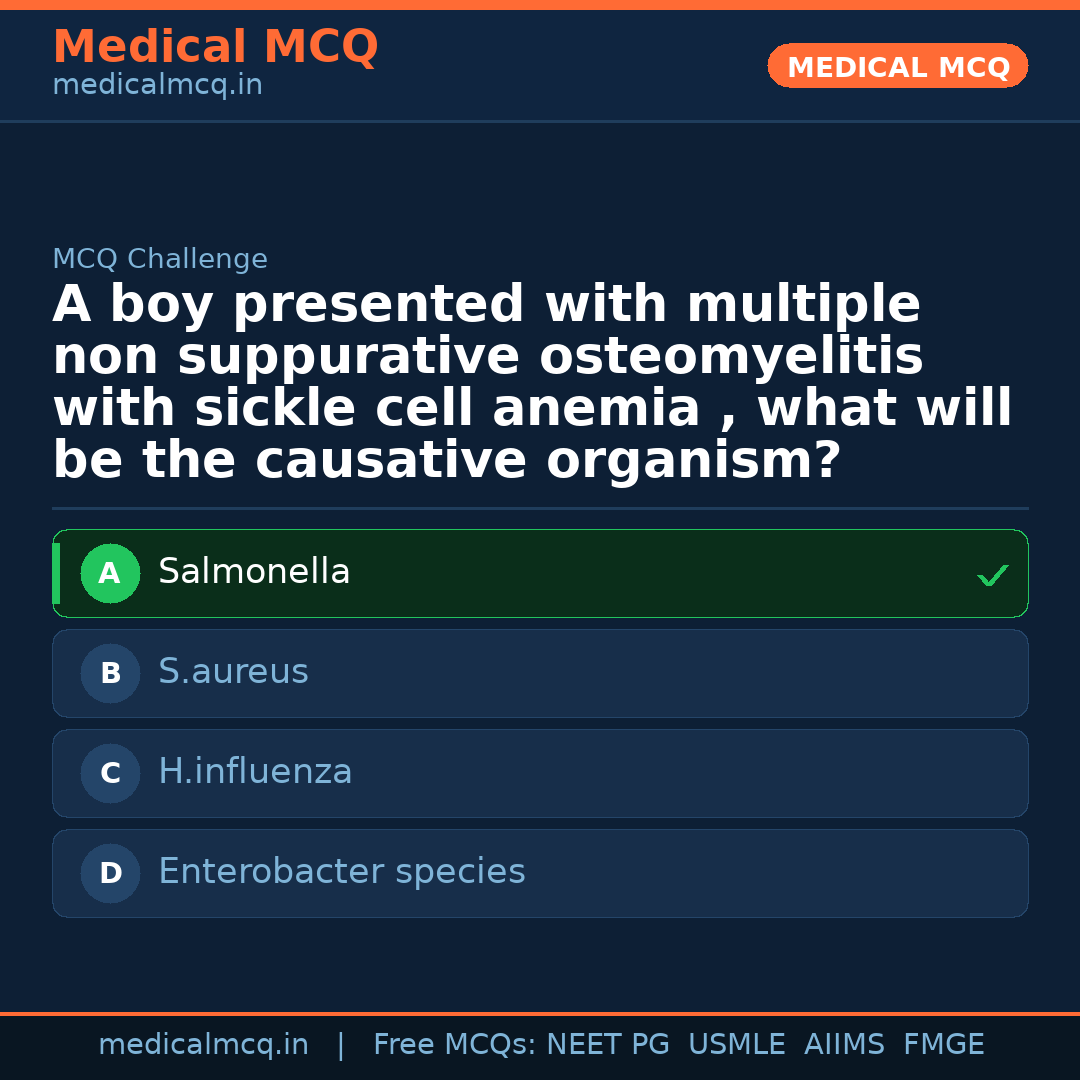 Medical MCQ
medicalmcq.in

MEDICAL MCQ

MCQ Challenge

A boy presented with multiple non suppurative osteomyelitis with sickle cell anemia , what will be the causative organism?

A Salmonella ✓

B S.aureus

C H.influenza

D Enterobacter species

medicalmcq.in | Free MCQs: NEET PG USMLE AIIMS FMGE